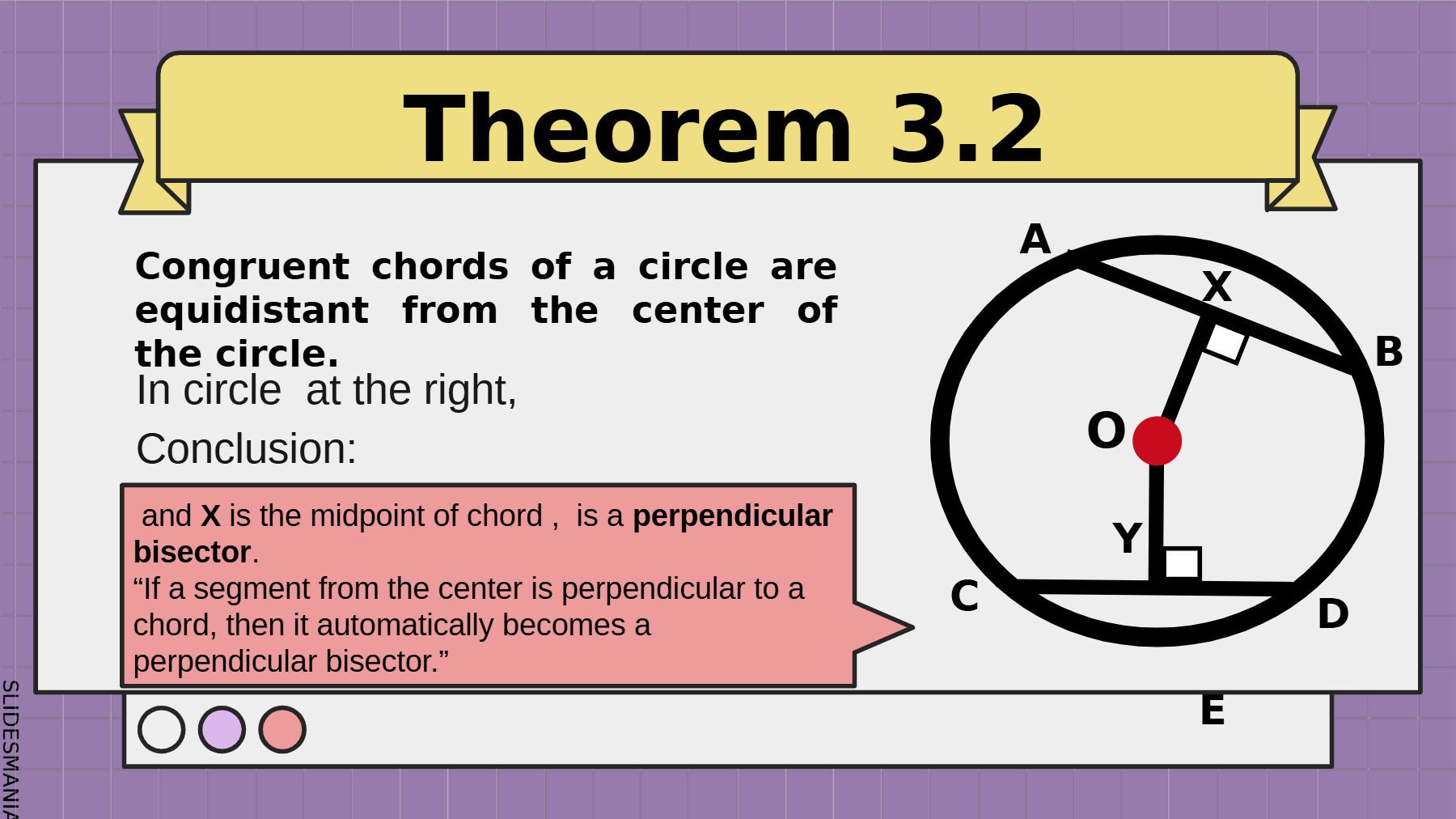 Theorem 3.2

Congruent chords of a circle are equidistant from the center of the circle.

In circle at the right,

Conclusion:

and **X** is the midpoint of chord , is a **perpendicular bisector**.
“If a segment from the center is perpendicular to a chord, then it automatically becomes a perpendicular bisector.”

A
X
B
O
Y
C
D
E

SLIDESMANIA